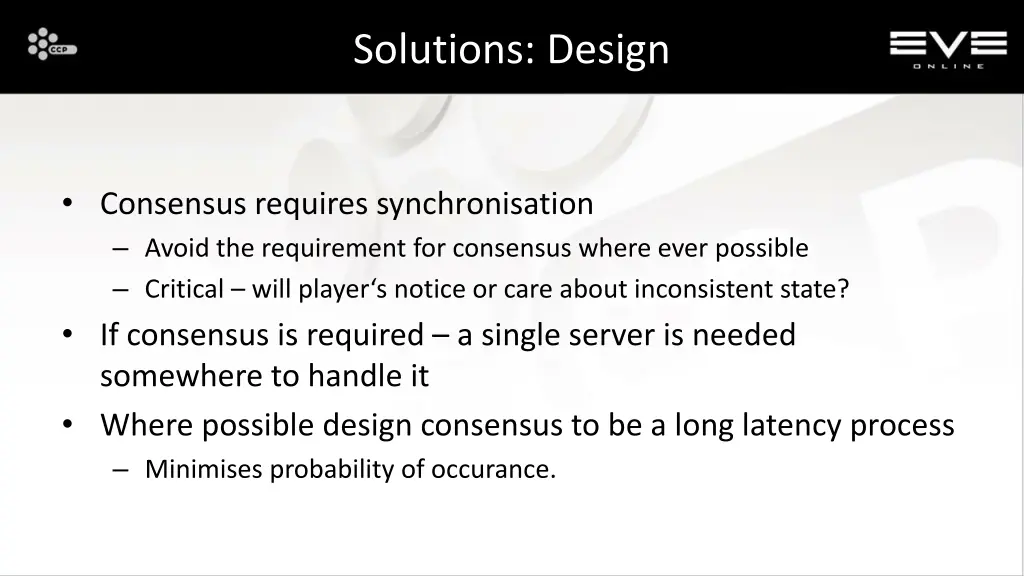 CCP

Solutions: Design

EVE ONLINE

• Consensus requires synchronisation
– Avoid the requirement for consensus where ever possible
– Critical – will player‘s notice or care about inconsistent state?
• If consensus is required – a single server is needed somewhere to handle it
• Where possible design consensus to be a long latency process
– Minimises probability of occurance.